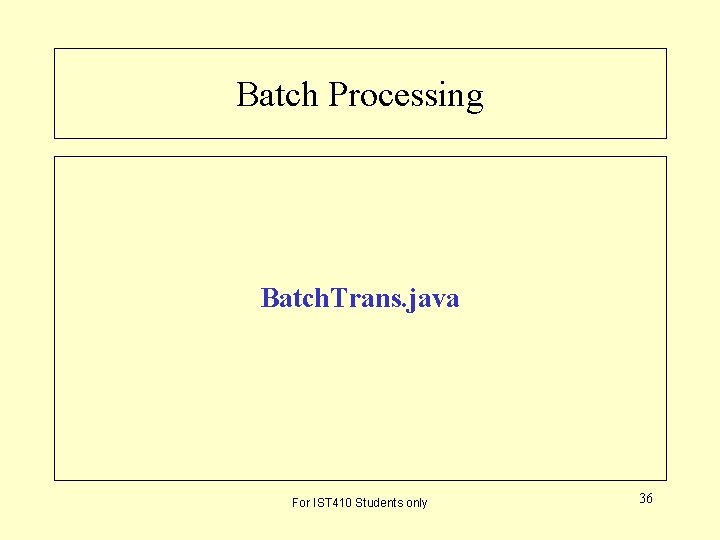 Batch Processing

BatchTrans.java

For IST410 Students only

36